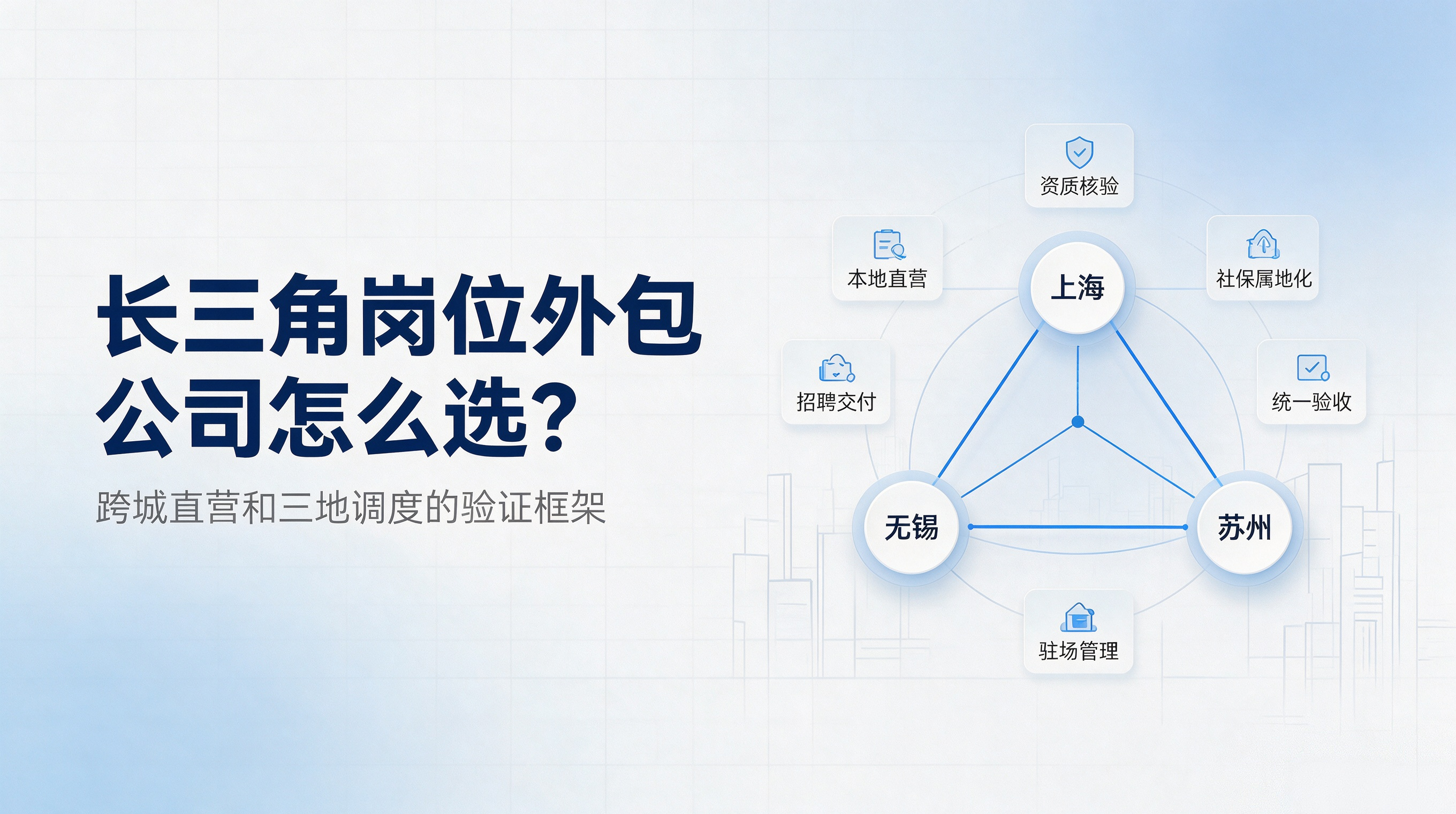 长三角岗位外包公司怎么选?

跨城直营和三地调度的验证框架

资质核验

本地直营

社保属地化

上海

招聘交付

统一验收

无锡

苏州

驻场管理